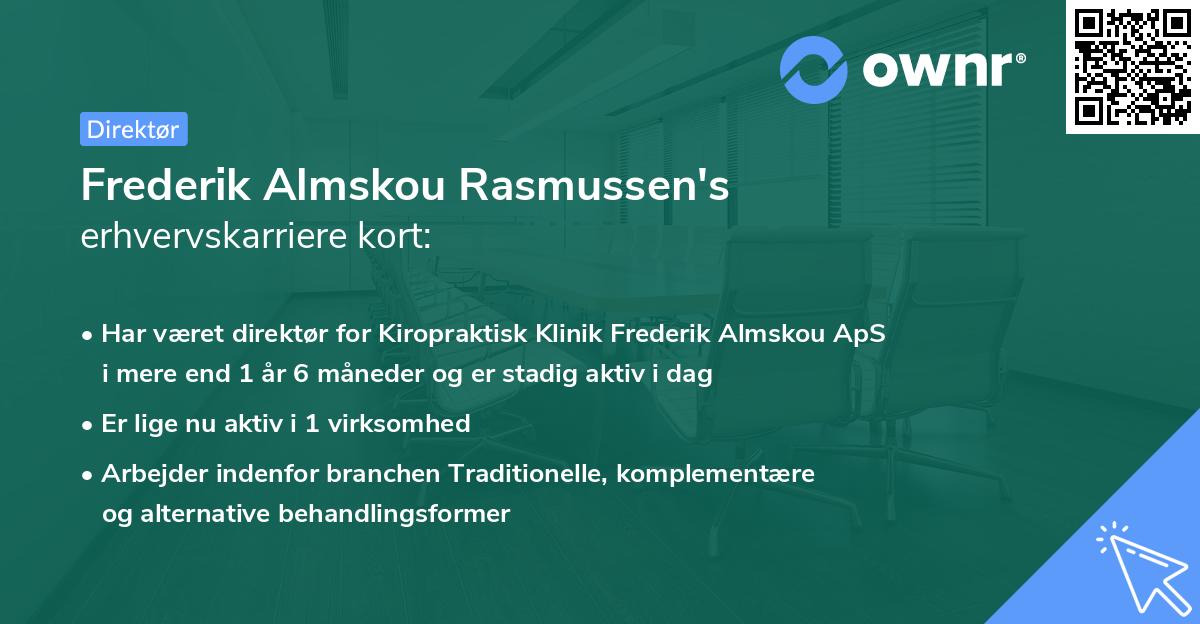 ownr®

Direktør

Frederik Almskou Rasmussen's erhvervskarriere kort:

• Har været direktør for Kiropraktisk Klinik Frederik Almskou ApS i mere end 1 år 6 måneder og er stadig aktiv i dag

• Er lige nu aktiv i 1 virksomhed

• Arbejder indenfor branchen Traditionelle, komplementære og alternative behandlingsformer